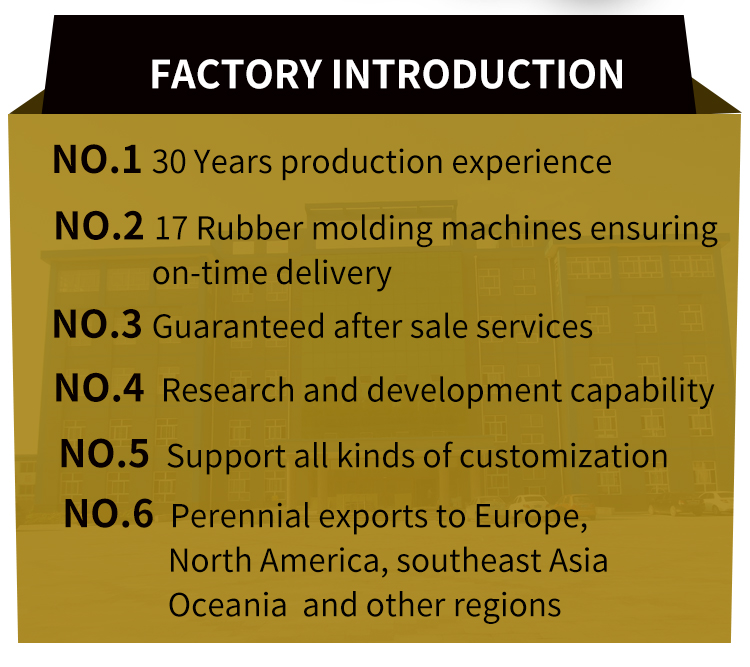 FACTORY INTRODUCTION

NO.1 30 Years production experience

NO.2 17 Rubber molding machines ensuring on-time delivery

NO.3 Guaranteed after sale services

NO.4 Research and development capability

NO.5 Support all kinds of customization

NO.6 Perennial exports to Europe, North America, southeast Asia Oceania and other regions